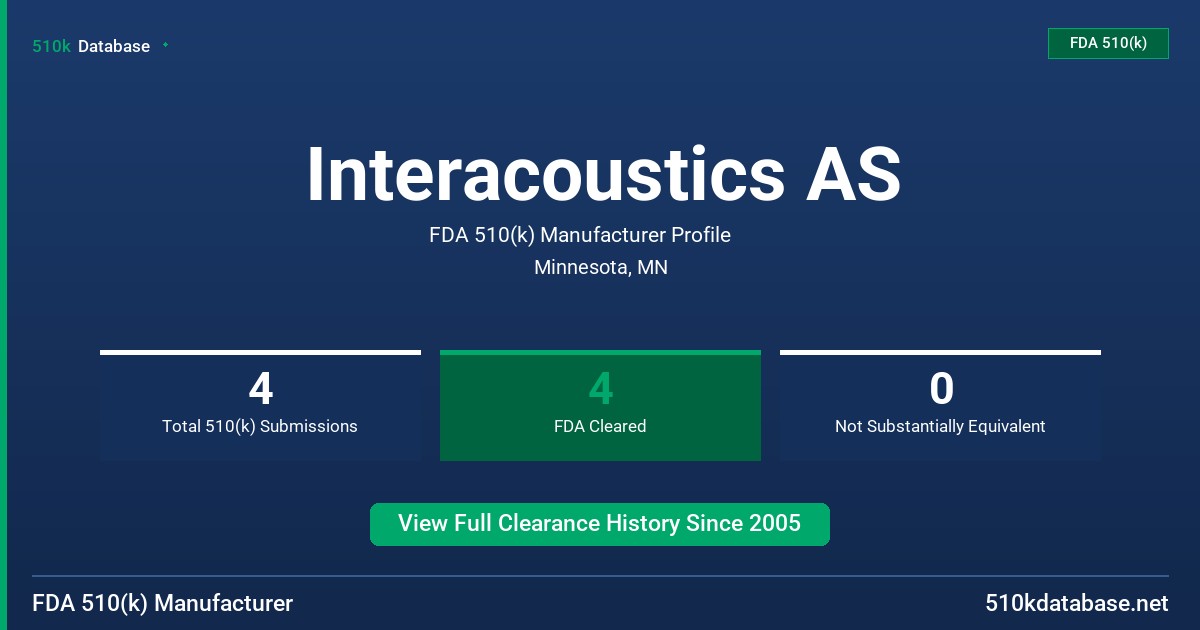 510k Database

FDA 510(k)

Interacoustics AS

FDA 510(k) Manufacturer Profile

Minnesota, MN

4
Total 510(k) Submissions

4
FDA Cleared

0
Not Substantially Equivalent

View Full Clearance History Since 2005

FDA 510(k) Manufacturer

510kdatabase.net